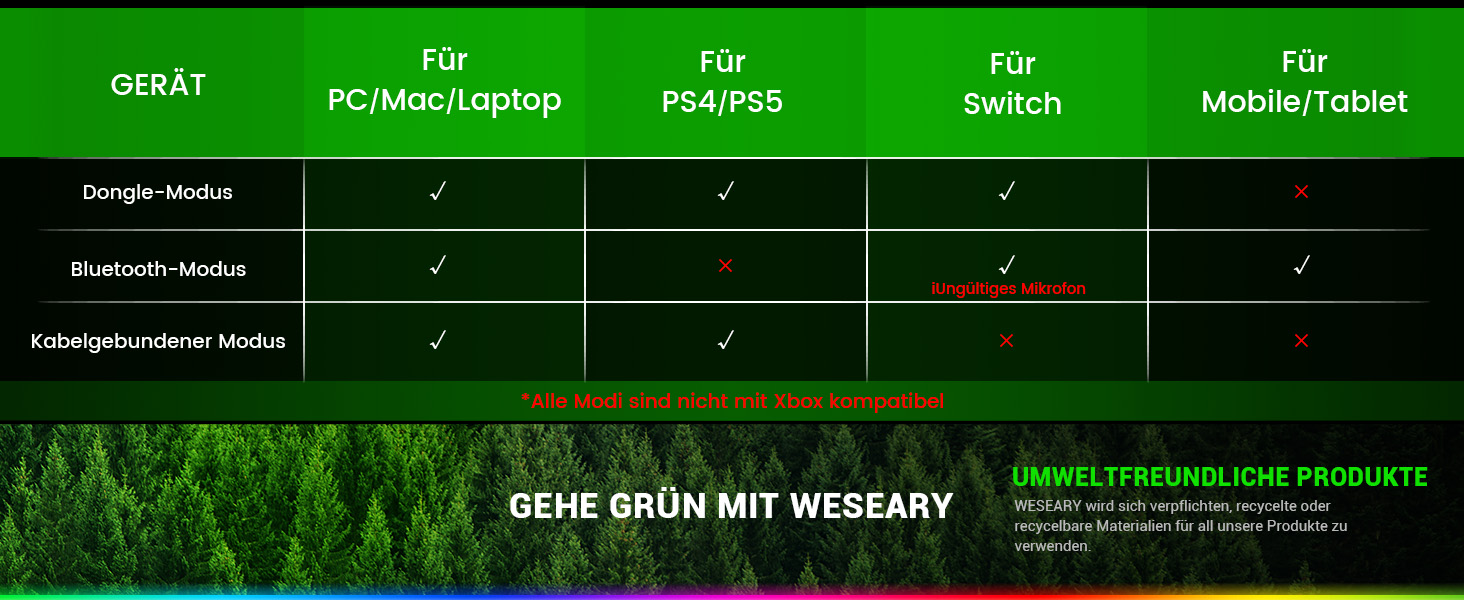 | GERÄT | Für PC/Mac/Laptop | Für PS4/PS5 | Für Switch | Für Mobile/Tablet |
|---|---|---|---|---|
| Dongle-Modus | ✓ | ✓ | ✓ | × |
| Bluetooth-Modus | ✓ | × | ✓ iUngültiges Mikrofon | ✓ |
| Kabelgebundener Modus | ✓ | ✓ | × | × |

*Alle Modi sind nicht mit Xbox kompatibel

GEHE GRÜN MIT WESEARY

UMWELTFREUNDLICHE PRODUKTE

WESEARY wird sich verpflichten, recycelte oder recycelbare Materialien für all unsere Produkte zu verwenden.